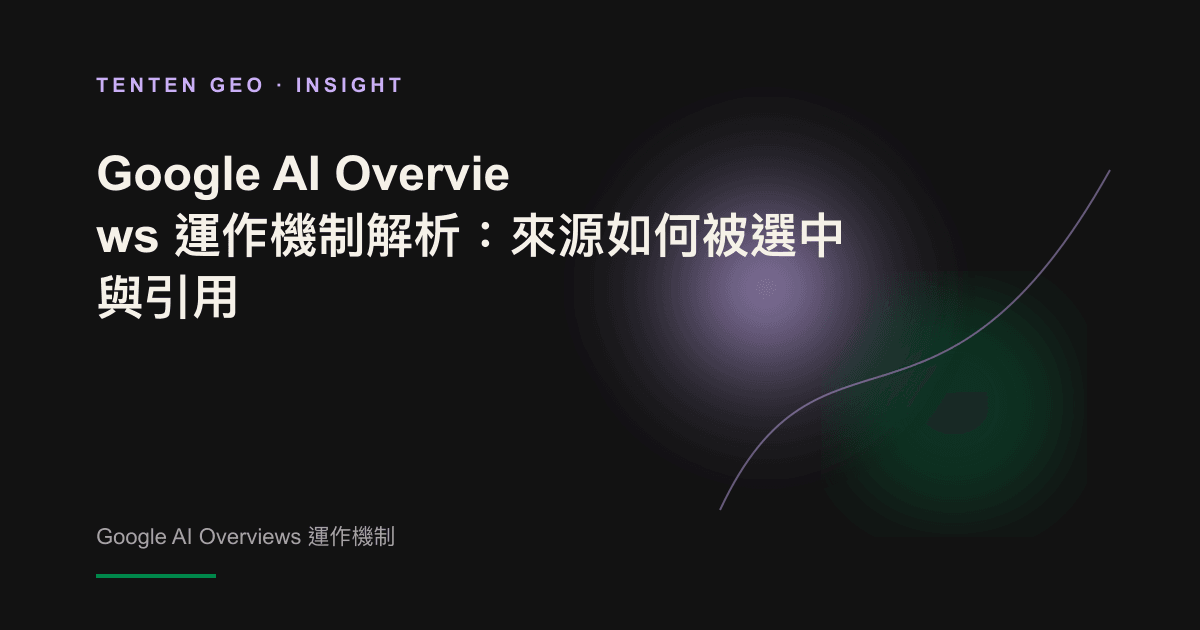 TENTEN GEO · INSIGHT

Google AI Overviews 運作機制解析：來源如何被選中與引用

Google AI Overviews 運作機制